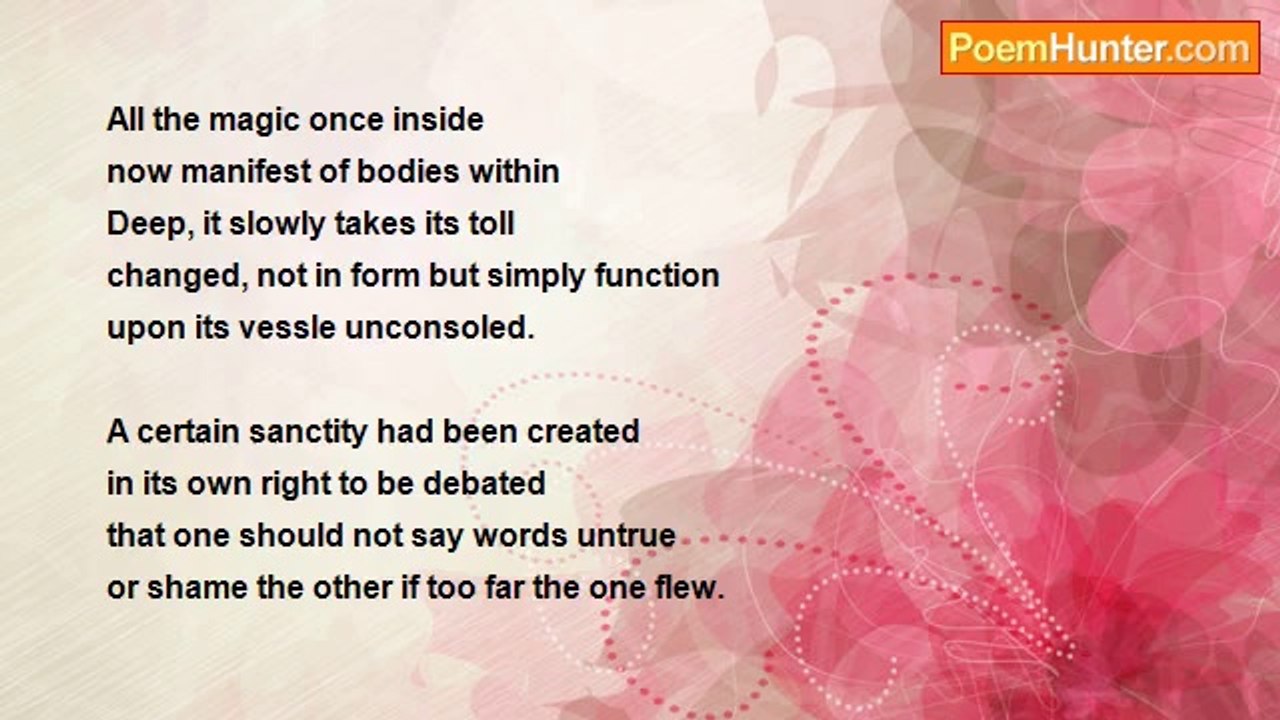 PoemHunter.com

All the magic once inside
now manifest of bodies within
Deep, it slowly takes its toll
changed, not in form but simply function
upon its vessle unconsoled.

A certain sanctity had been created
in its own right to be debated
that one should not say words untrue
or shame the other if too far the one flew.